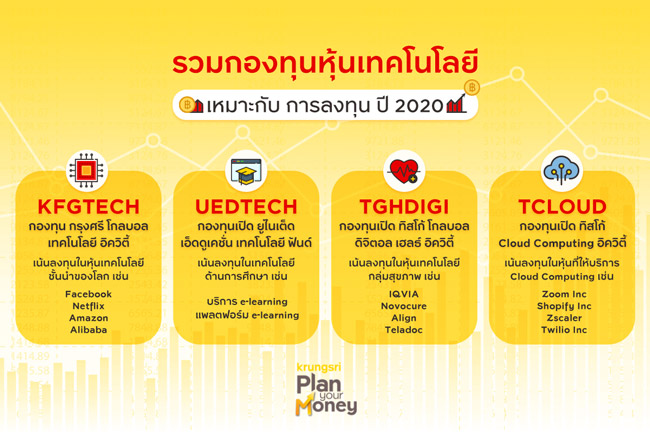 รวมกองทุนหุ้นเทคโนโลยี

เหมาะกับ การลงทุน ปี 2020

KFGTECH
กองทุน กรุงศรี โกลบอล เทคโนโลยี อิควิตี้
เน้นลงทุนในหุ้นเทคโนโลยี ชั้นนำของโลก เช่น
Facebook
Netflix
Amazon
Alibaba

UEDTECH
กองทุนเปิด ยูไนเต็ด เอ็ดดูเคชั่น เทคโนโลยี ฟันด์
เน้นลงทุนในเทคโนโลยี ด้านการศึกษา เช่น
บริการ e-learning
แพลตฟอร์ม e-learning

TGHDIGI
กองทุนเปิด ทิสโก้ โกลบอล ดิจิตอล เฮลธ์ อิควิตี้
เน้นลงทุนในหุ้นเทคโนโลยี กลุ่มสุขภาพ เช่น
IQVIA
Novocure
Align
Teladoc

TCLOUD
กองทุนเปิด ทิสโก้ Cloud Computing อิควิตี้
เน้นลงทุนในหุ้นที่ให้บริการ Cloud Computing เช่น
Zoom Inc
Shopify Inc
Zscaler
Twilio Inc

krungsri
Plan your Money